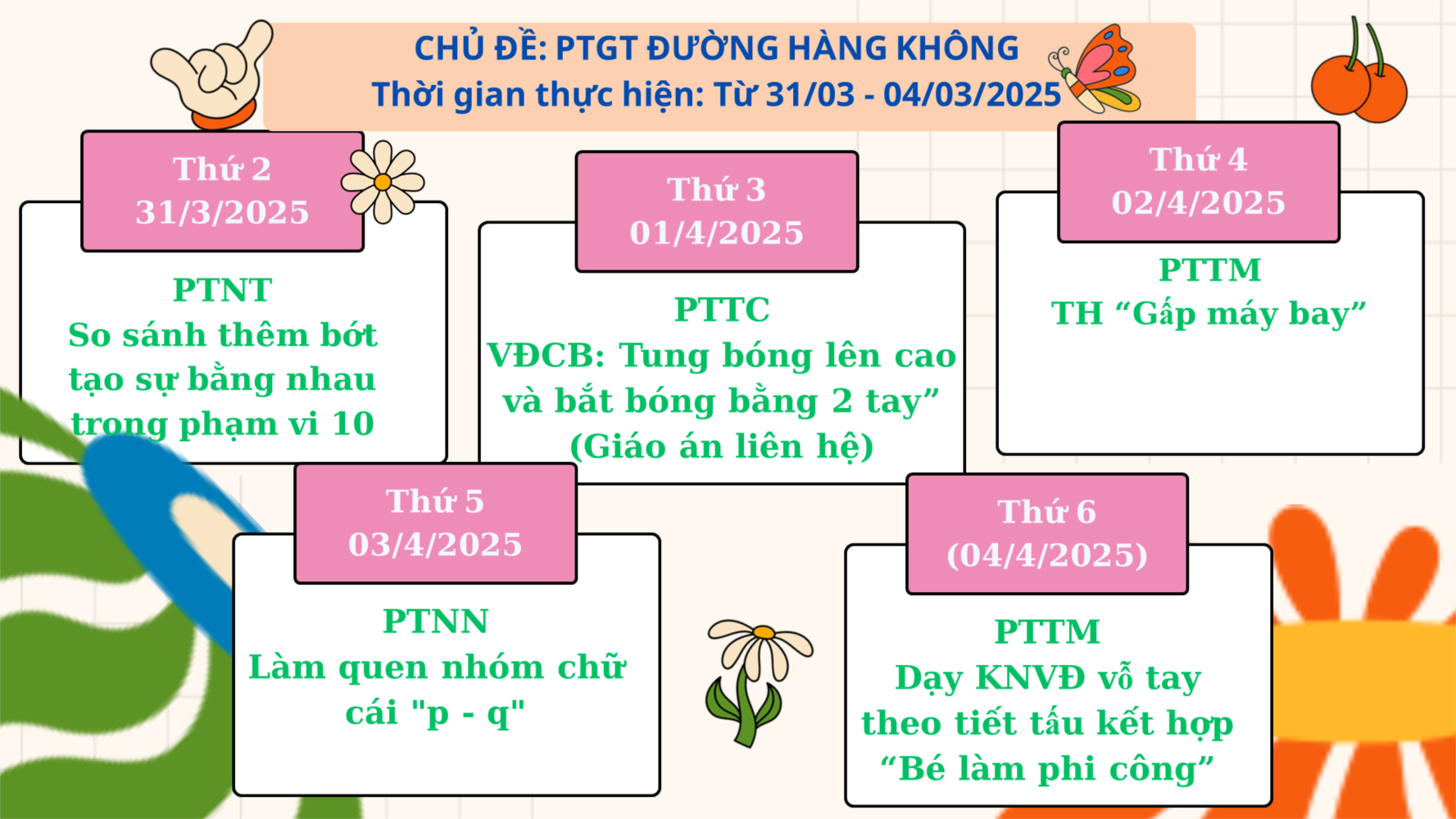 CHỦ ĐỀ: PTGT ĐƯỜNG HÀNG KHÔNG
Thời gian thực hiện: Từ 31/03 - 04/03/2025

Thứ 2
31/3/2025

PTNT
So sánh thêm bớt tạo sự bằng nhau trong phạm vi 10

Thứ 3
01/4/2025

PTTC
VĐCB: Tung bóng lên cao và bắt bóng bằng 2 tay”
(Giáo án liên hệ)

Thứ 4
02/4/2025

PTTM
TH “Gấp máy bay”

Thứ 5
03/4/2025

PTNN
Làm quen nhóm chữ cái "p - q"

Thứ 6
(04/4/2025)

PTTM
Dạy KNVĐ vỗ tay theo tiết tấu kết hợp “Bé làm phi công”